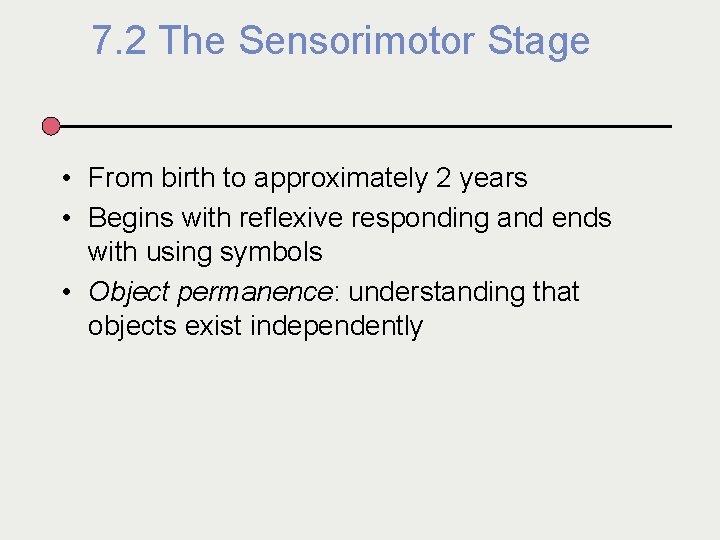 7.2 The Sensorimotor Stage

• From birth to approximately 2 years
• Begins with reflexive responding and ends with using symbols
• Object permanence: understanding that objects exist independently